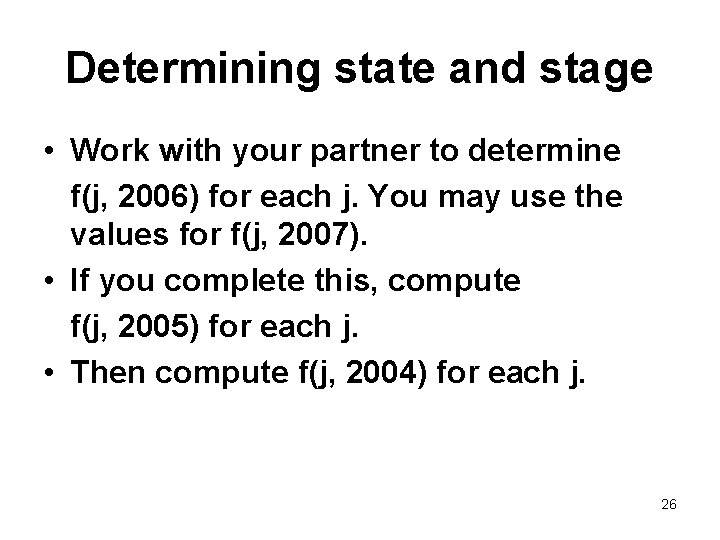 Determining state and stage

• Work with your partner to determine f(j, 2006) for each j. You may use the values for f(j, 2007).
• If you complete this, compute f(j, 2005) for each j.
• Then compute f(j, 2004) for each j.

26